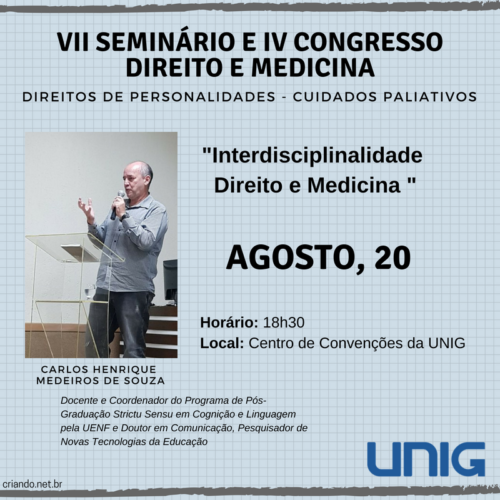 VII SEMINÁRIO E IV CONGRESSO DIREITO E MEDICINA

DIREITOS DE PERSONALIDADES - CUIDADOS PALIATIVOS

"Interdisciplinalidade Direito e Medicina "

AGOSTO, 20

Horário: 18h30
Local: Centro de Convenções da UNIG

CARLOS HENRIQUE MEDEIROS DE SOUZA

Docente e Coordenador do Programa de Pós-Graduação Strictu Sensu em Cognição e Linguagem pela UENF e Doutor em Comunicação, Pesquisador de Novas Tecnologias da Educação

UNIG

criando.net.br